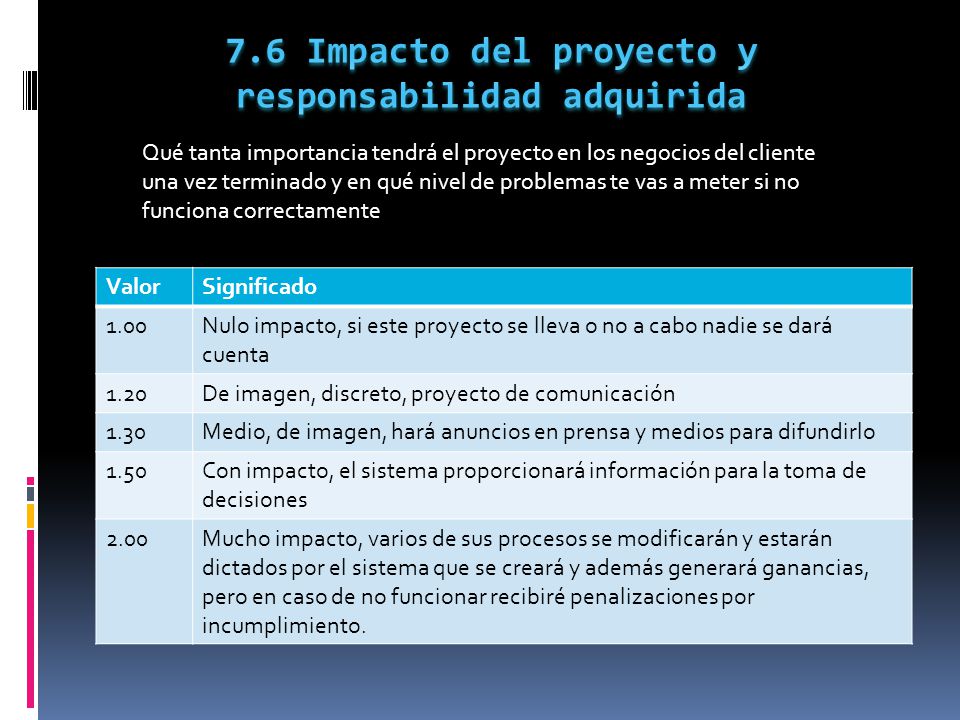 7.6 Impacto del proyecto y responsabilidad adquirida

Qué tanta importancia tendrá el proyecto en los negocios del cliente una vez terminado y en qué nivel de problemas te vas a meter si no funciona correctamente

| Valor | Significado |
|---|---|
| 1.00 | Nulo impacto, si este proyecto se lleva o no a cabo nadie se dará cuenta |
| 1.20 | De imagen, discreto, proyecto de comunicación |
| 1.30 | Medio, de imagen, hará anuncios en prensa y medios para difundirlo |
| 1.50 | Con impacto, el sistema proporcionará información para la toma de decisiones |
| 2.00 | Mucho impacto, varios de sus procesos se modificarán y estarán dictados por el sistema que se creará y además generará ganancias, pero en caso de no funcionar recibiré penalizaciones por incumplimiento. |